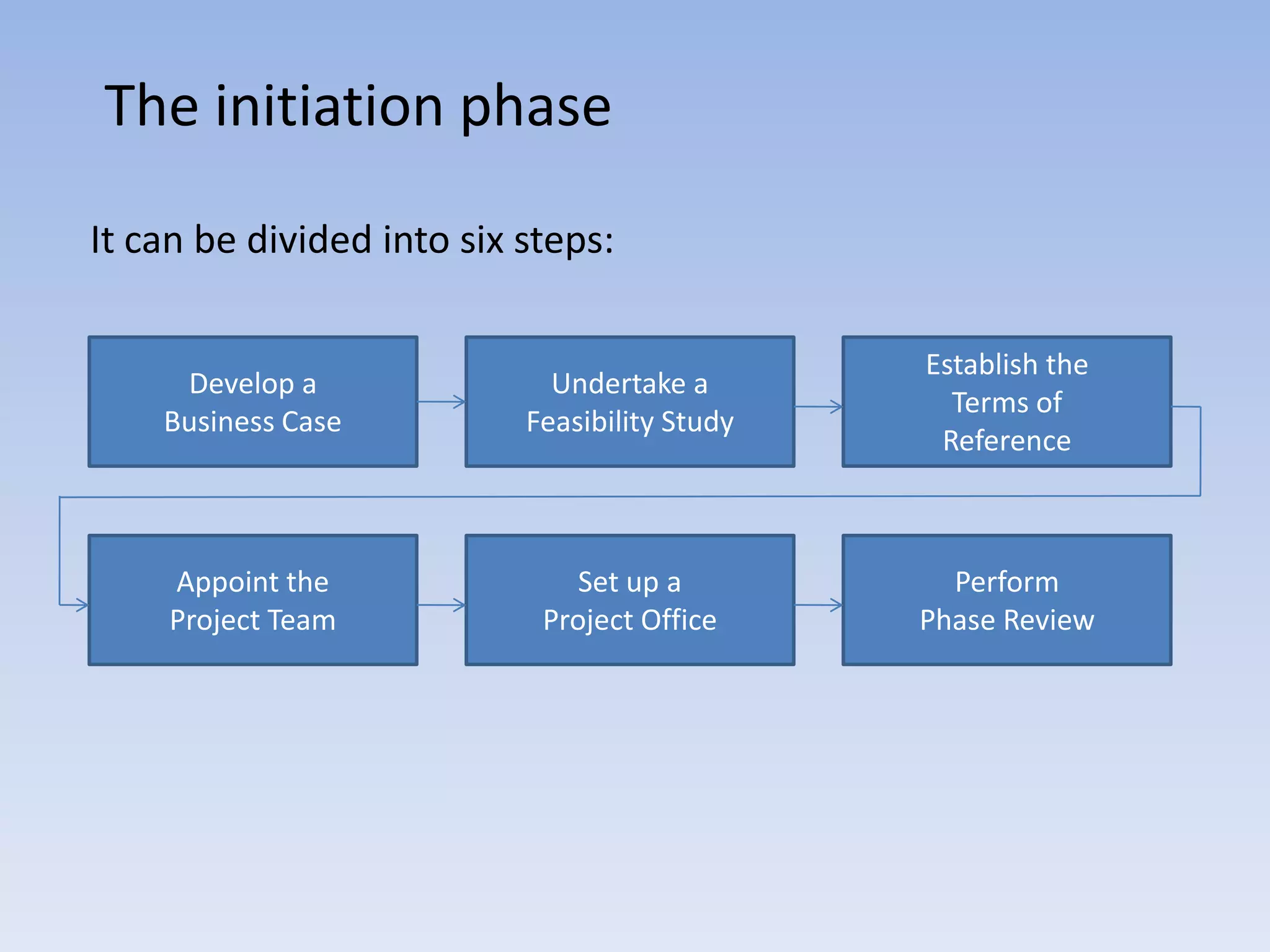 The initiation phase

It can be divided into six steps:

Develop a Business Case

Undertake a Feasibility Study

Establish the Terms of Reference

Appoint the Project Team

Set up a Project Office

Perform Phase Review